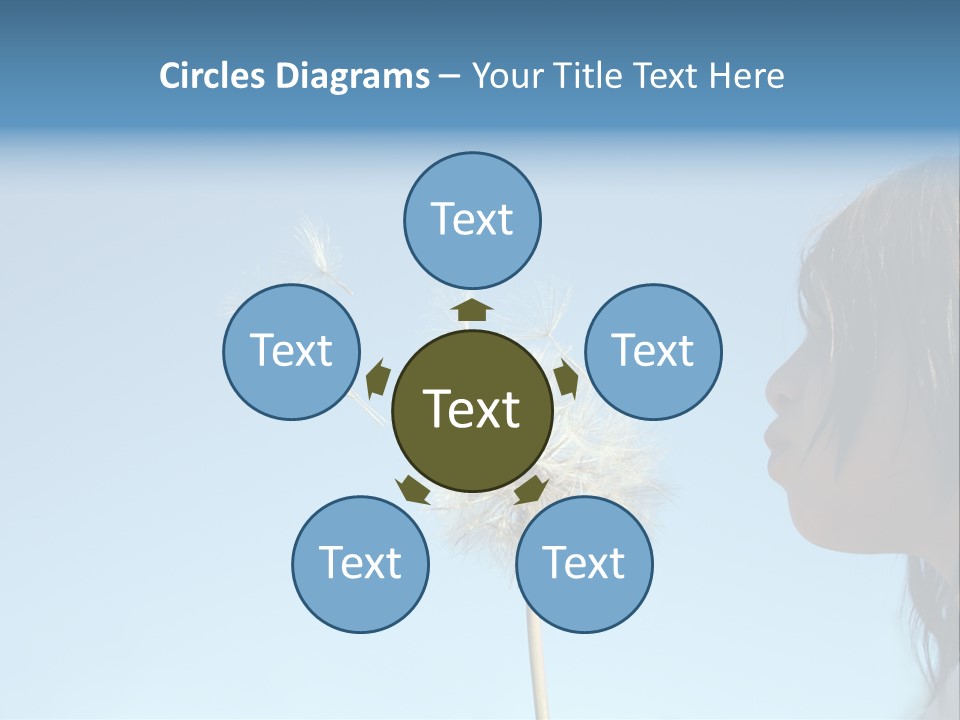 Circles Diagrams – Your Title Text Here

Text

Text

Text

Text

Text

Text